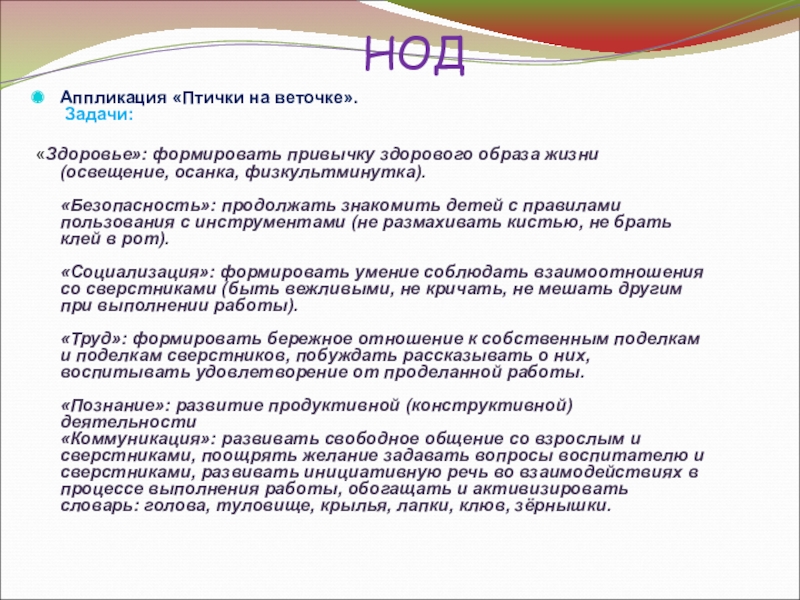 НОД

Аппликация «Птички на веточке».
Задачи:

«Здоровье»: формировать привычку здорового образа жизни (освещение, осанка, физкультминутка).

«Безопасность»: продолжать знакомить детей с правилами пользования с инструментами (не размахивать кистью, не брать клей в рот).

«Социализация»: формировать умение соблюдать взаимоотношения со сверстниками (быть вежливыми, не кричать, не мешать другим при выполнении работы).

«Труд»: формировать бережное отношение к собственным поделкам и поделкам сверстников, побуждать рассказывать о них, воспитывать удовлетворение от проделанной работы.

«Познание»: развитие продуктивной (конструктивной) деятельности
«Коммуникация»: развивать свободное общение со взрослым и сверстниками, поощрять желание задавать вопросы воспитателю и сверстниками, развивать инициативную речь во взаимодействиях в процессе выполнения работы, обогащать и активизировать словарь: голова, туловище, крылья, лапки, клюв, зёрнышки.